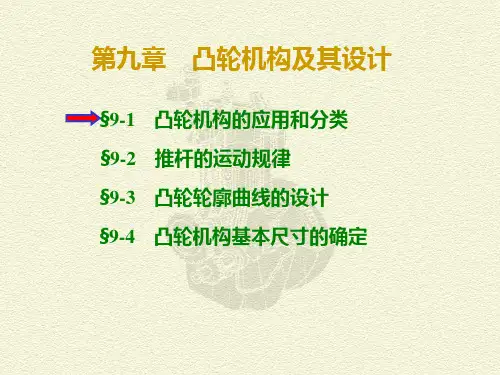 第九章　凸轮机构及其设计

§9-1　凸轮机构的应用和分类

§9-2　推杆的运动规律

§9-3　凸轮轮廓曲线的设计

§9-4　凸轮机构基本尺寸的确定